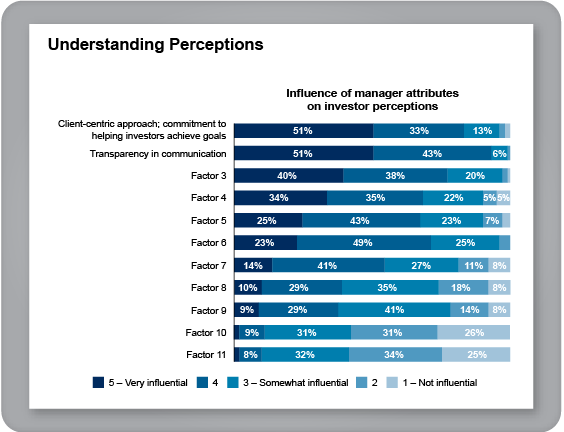 Understanding Perceptions

Influence of manager attributes on investor perceptions

Client-centric approach; commitment to helping investors achieve goals 51% 33% 13%

Transparency in communication 51% 43% 6%

Factor 3 40% 38% 20%

Factor 4 34% 35% 22% 5% 5%

Factor 5 25% 43% 23% 7%

Factor 6 23% 49% 25%

Factor 7 14% 41% 27% 11% 8%

Factor 8 10% 29% 35% 18% 8%

Factor 9 9% 29% 41% 14% 8%

Factor 10 9% 31% 31% 26%

Factor 11 8% 32% 34% 25%

5 – Very influential 4 3 – Somewhat influential 2 1 – Not influential